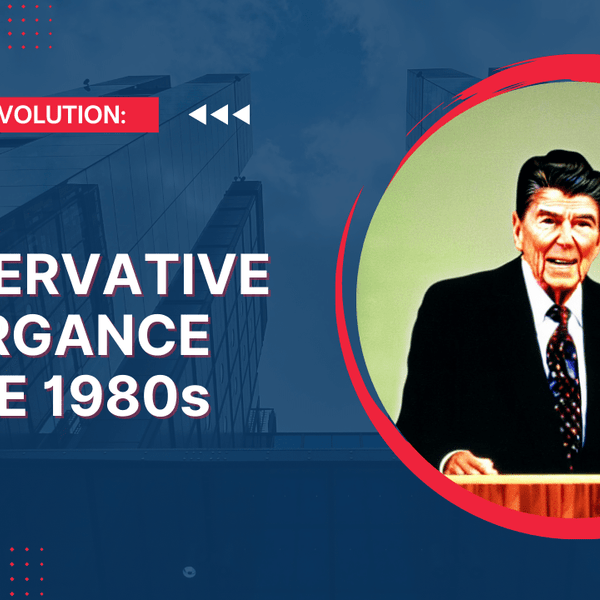 VOLUTION:

ERVATIVE
RGANCE
E 1980s